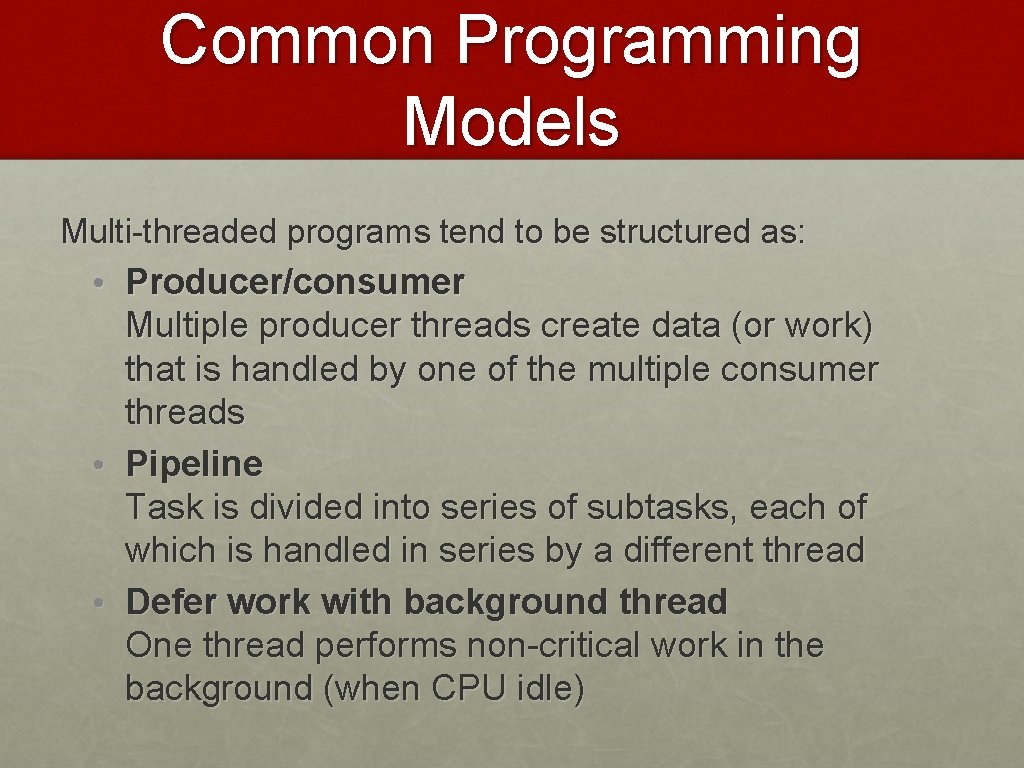 Common Programming Models

Multi-threaded programs tend to be structured as:

• Producer/consumer
Multiple producer threads create data (or work) that is handled by one of the multiple consumer threads
• Pipeline
Task is divided into series of subtasks, each of which is handled in series by a different thread
• Defer work with background thread
One thread performs non-critical work in the background (when CPU idle)